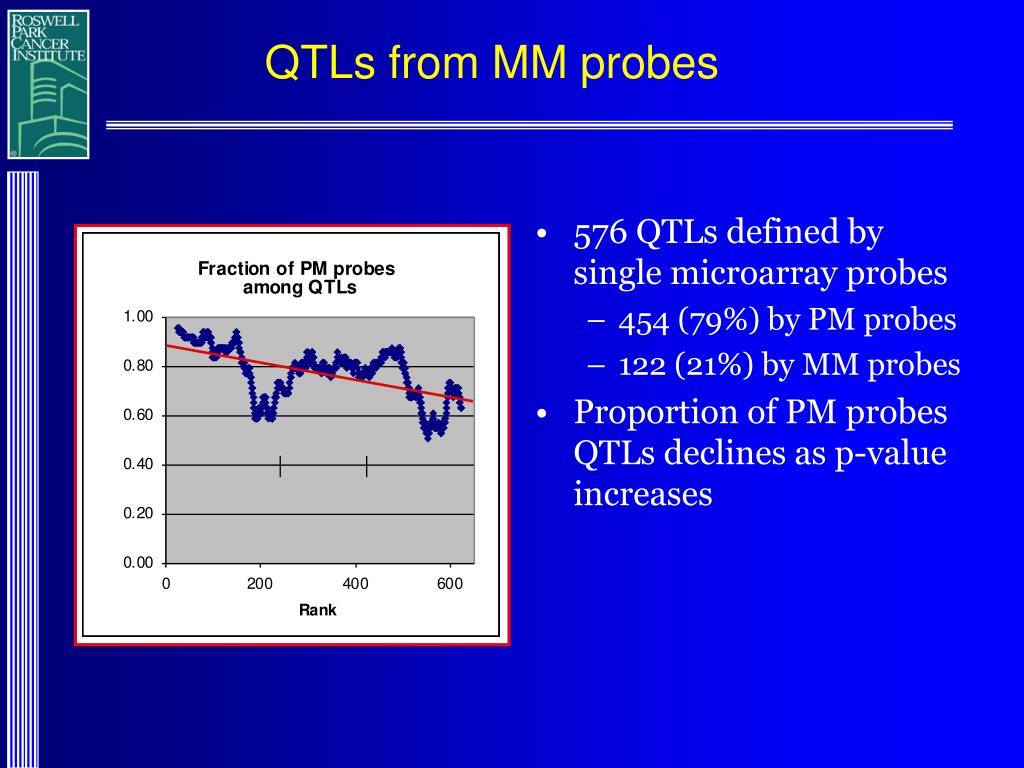 ROSWELL PARK CANCER INSTITUTE

QTLs from MM probes

Fraction of PM probes among QTLs

1.00
0.80
0.60
0.40
0.20
0.00
0
200
400
600
Rank

• 576 QTLs defined by single microarray probes
– 454 (79%) by PM probes
– 122 (21%) by MM probes
• Proportion of PM probes QTLs declines as p-value increases